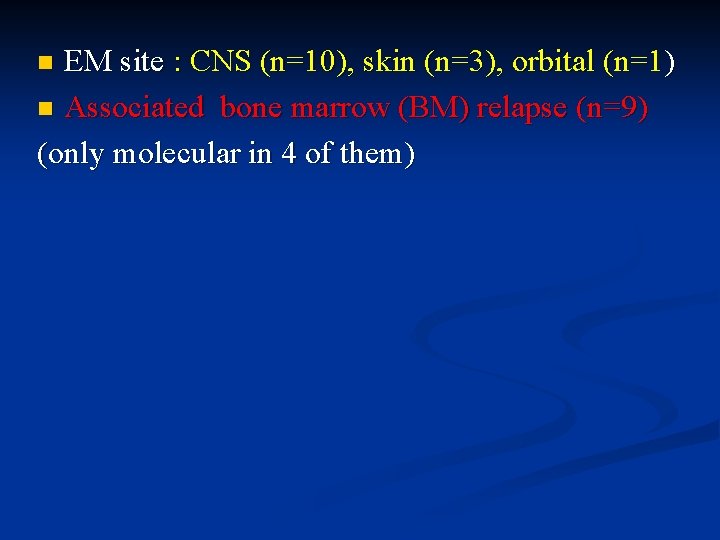 EM site : CNS (n=10), skin (n=3), orbital (n=1)
Associated bone marrow (BM) relapse (n=9)
(only molecular in 4 of them)